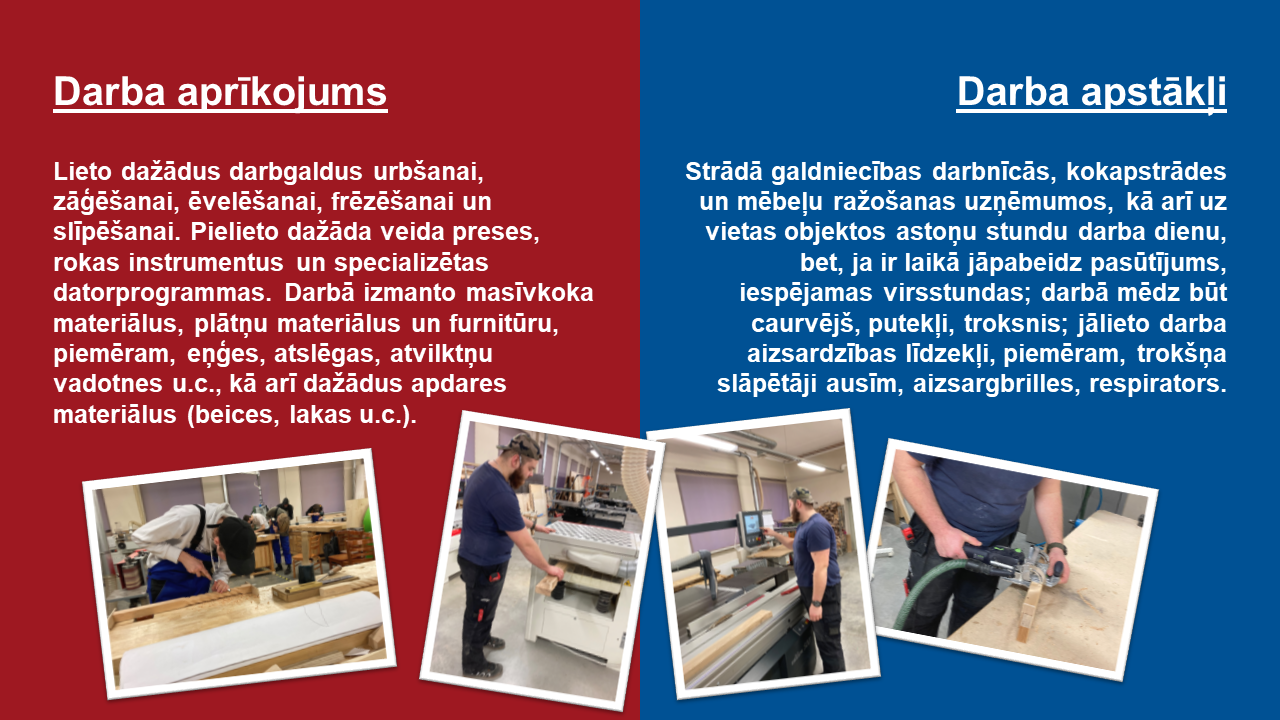 Darba aprīkojums

Lieto dažādus darbgaldus urbšanai, zāģēšanai, ēvelēšanai, frēzēšanai un slīpēšanai. Pielieto dažāda veida preses, rokas instrumentus un specializētas datorprogrammas. Darbā izmanto masīvkoka materiālus, plātņu materiālus un furnitūru, piemēram, eņģes, atslēgas, atvilktņu vadotnes u.c., kā arī dažādus apdares materiālus (beices, lakas u.c.).

Darba apstākļi

Strādā galdniecības darbnīcās, kokapstrādes un mēbeļu ražošanas uzņēmumos, kā arī uz vietas objektos astoņu stundu darba dienu, bet, ja ir laikā jāpabeidz pasūtījums, iespējamas virsstundas; darbā mēdz būt caurvējš, putekļi, troksnis; jālieto darba aizsardzības līdzekļi, piemēram, trokšņa slāpētāji ausīm, aizsargbrilles, respirators.